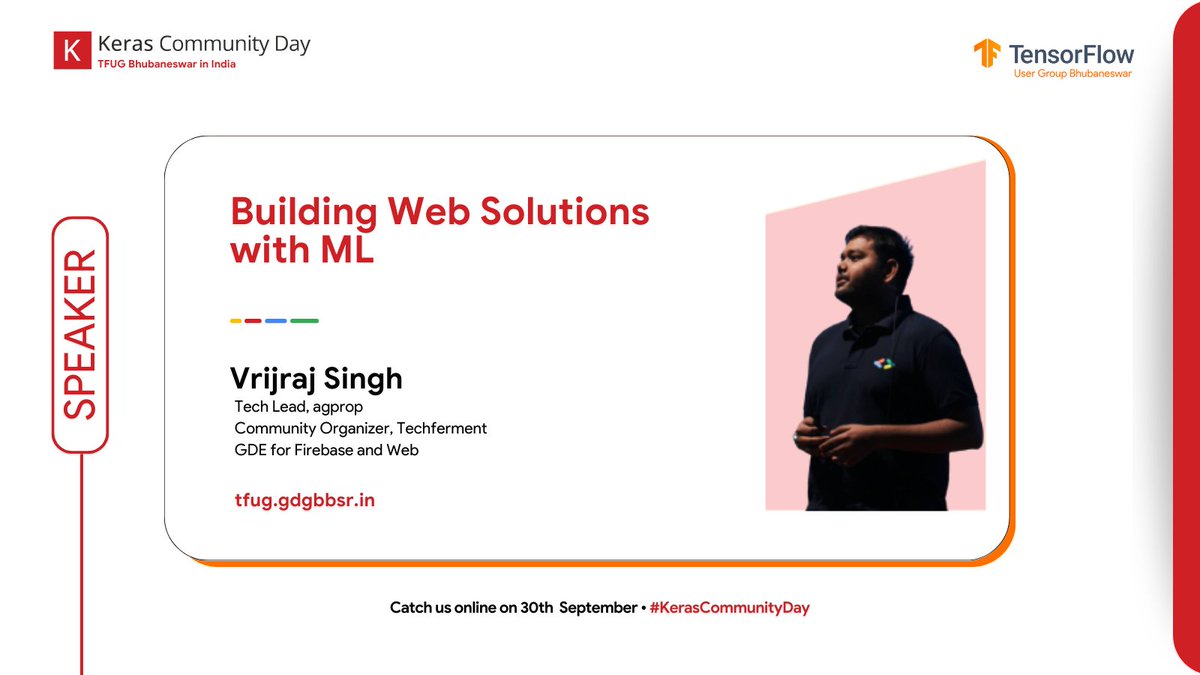 K Keras Community Day
TFUG Bhubaneswar in India

TensorFlow
User Group Bhubaneswar

SPEAKER

Building Web Solutions with ML

Vrijraj Singh
Tech Lead, agprop
Community Organizer, Techferment
GDE for Firebase and Web

tfug.gdgbbsr.in

Catch us online on 30th September • #KerasCommunityDay